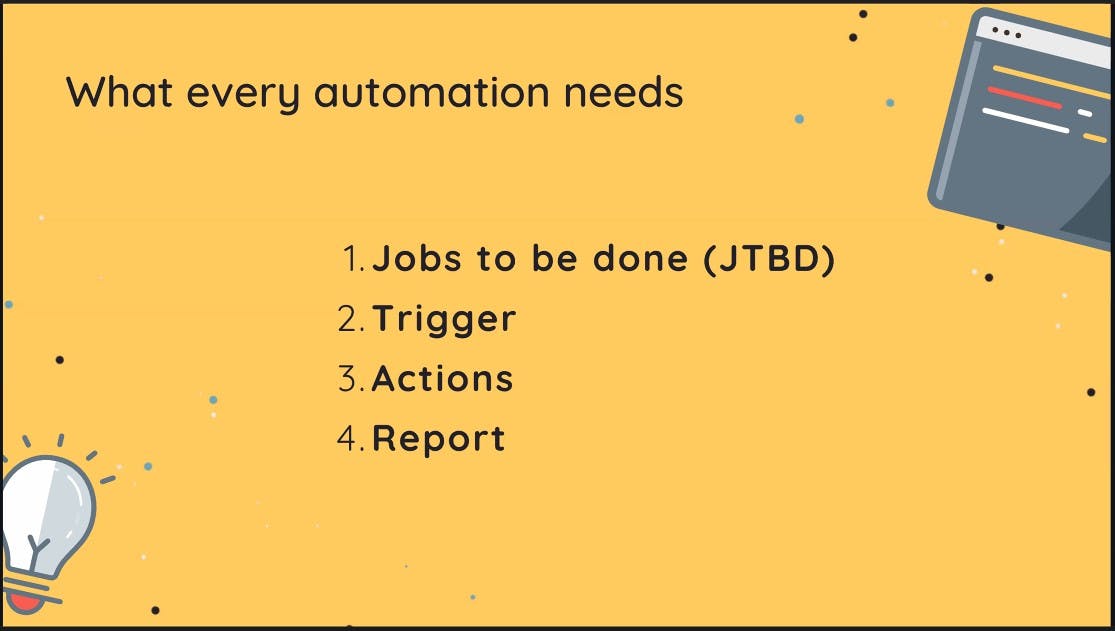 What every automation needs

1. Jobs to be done (JTBD)
2. Trigger
3. Actions
4. Report